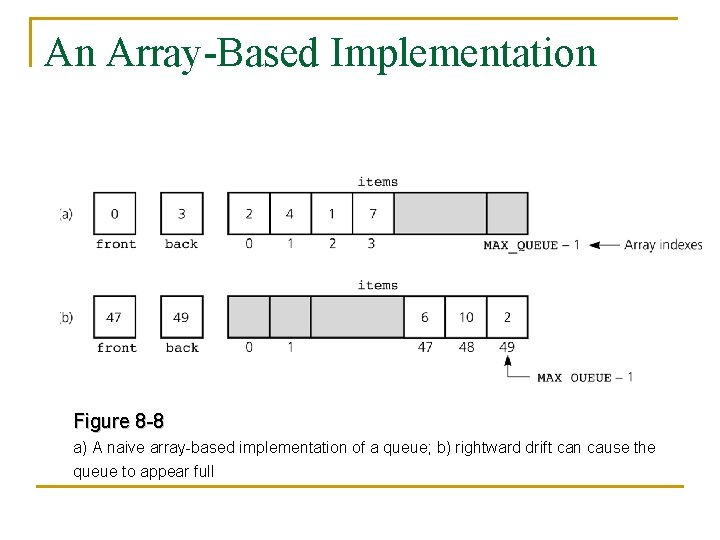 An Array-Based Implementation

items

(a) 0 3 2 4 1 7

front back 0 1 2 3 MAX_QUEUE – 1 Array indexes

items

(b) 47 49 6 10 2

front back 0 1 47 48 49

MAX_QUEUE – 1

Figure 8-8

a) A naive array-based implementation of a queue; b) rightward drift can cause the queue to appear full